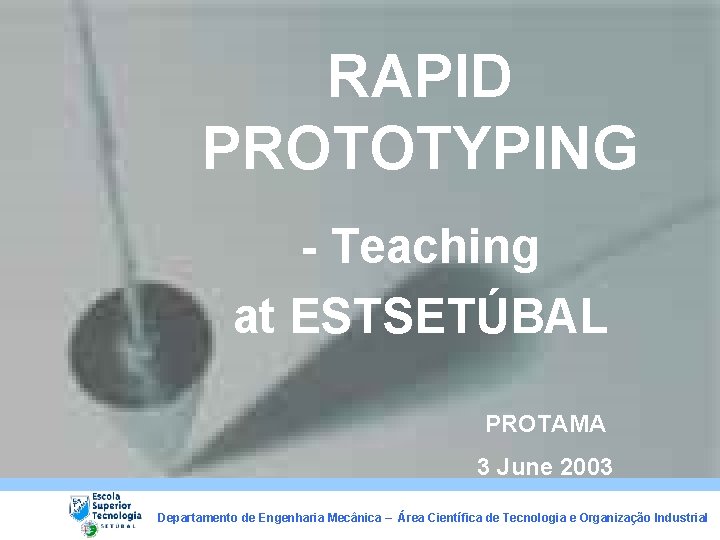 RAPID PROTOTYPING

- Teaching at ESTSETÚBAL

PROTAMA

3 June 2003

Escola Superior Tecnologia SETÚBAL

Departamento de Engenharia Mecânica – Área Científica de Tecnologia e Organização Industrial